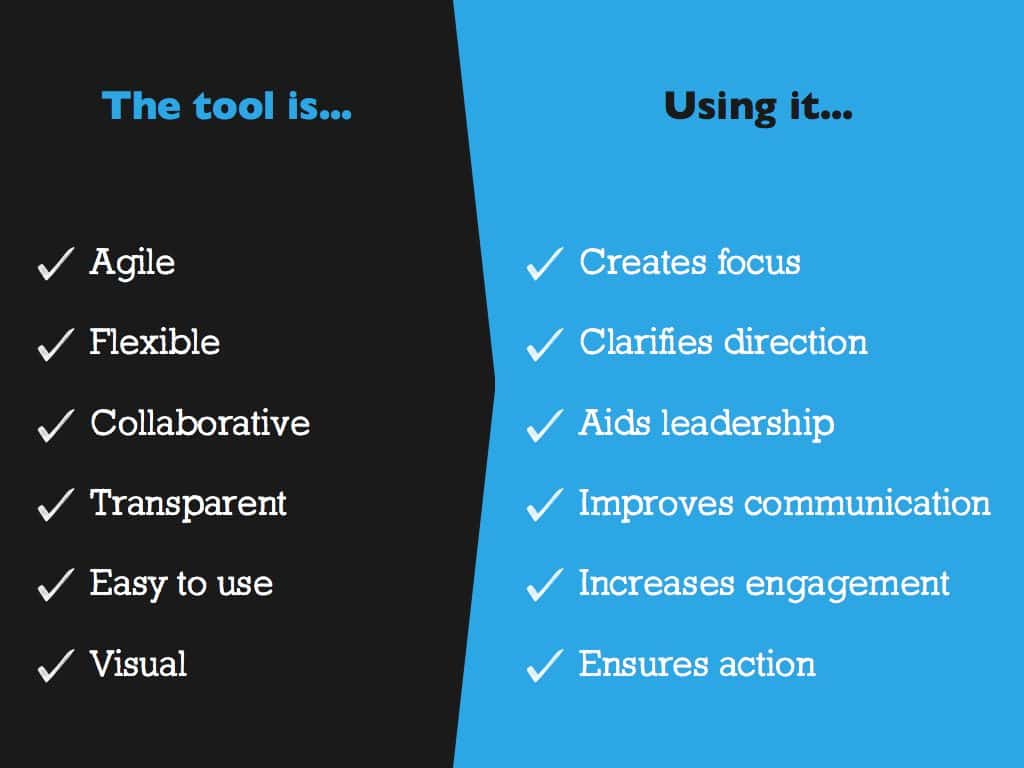 The tool is...

✓ Agile
✓ Flexible
✓ Collaborative
✓ Transparent
✓ Easy to use
✓ Visual

Using it...

✓ Creates focus
✓ Clarifies direction
✓ Aids leadership
✓ Improves communication
✓ Increases engagement
✓ Ensures action